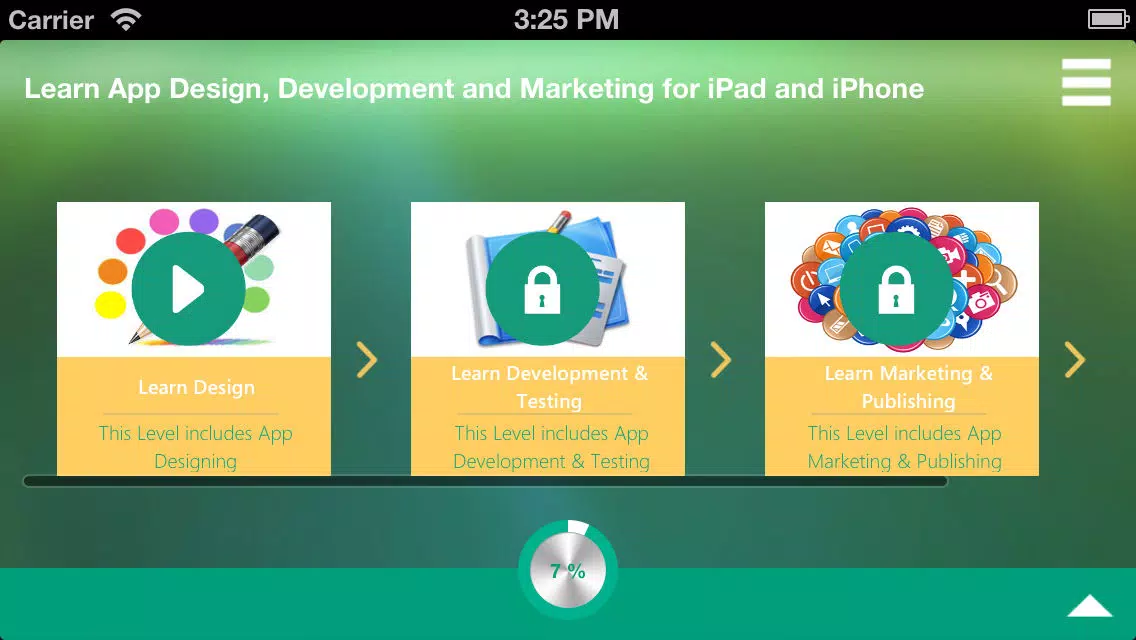 Carrier 3:25 PM

Learn App Design, Development and Marketing for iPad and iPhone

Learn Design

This Level includes App Designing

Learn Development & Testing

This Level includes App Development & Testing

Learn Marketing & Publishing

This Level includes App Marketing & Publishing

7 %